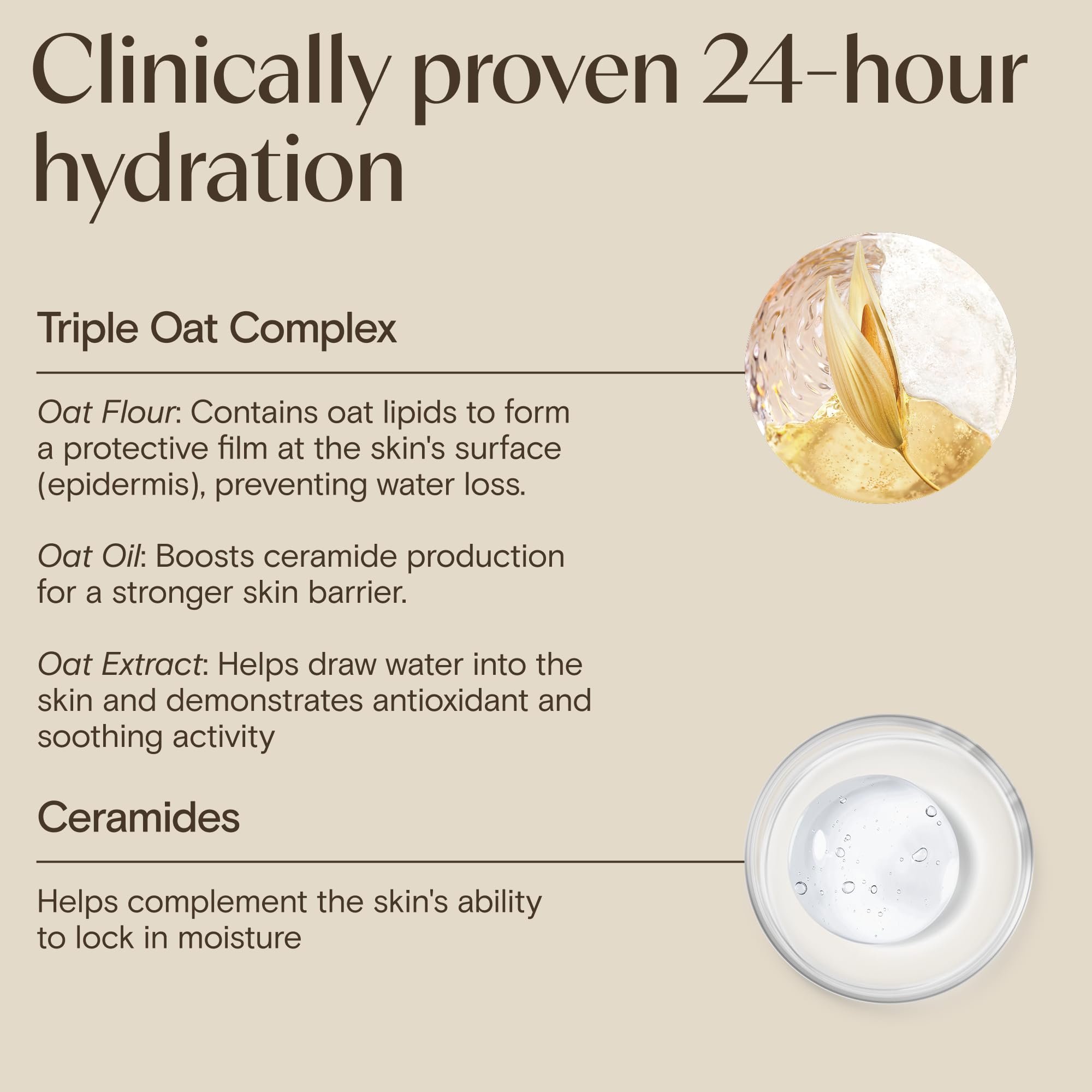 Clinically proven 24-hour hydration

Triple Oat Complex

Oat Flour: Contains oat lipids to form a protective film at the skin's surface (epidermis), preventing water loss.

Oat Oil: Boosts ceramide production for a stronger skin barrier.

Oat Extract: Helps draw water into the skin and demonstrates antioxidant and soothing activity

Ceramides

Helps complement the skin's ability to lock in moisture